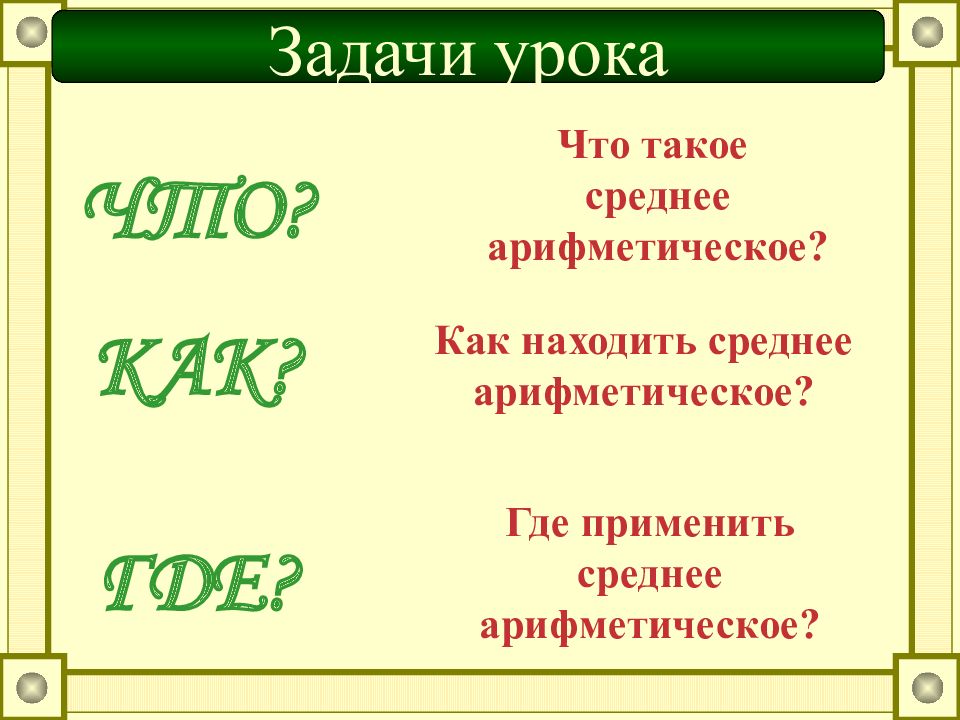 Задачи урока

ЧТО?

Что такое среднее арифметическое?

КАК?

Как находить среднее арифметическое?

ГДЕ?

Где применить среднее арифметическое?